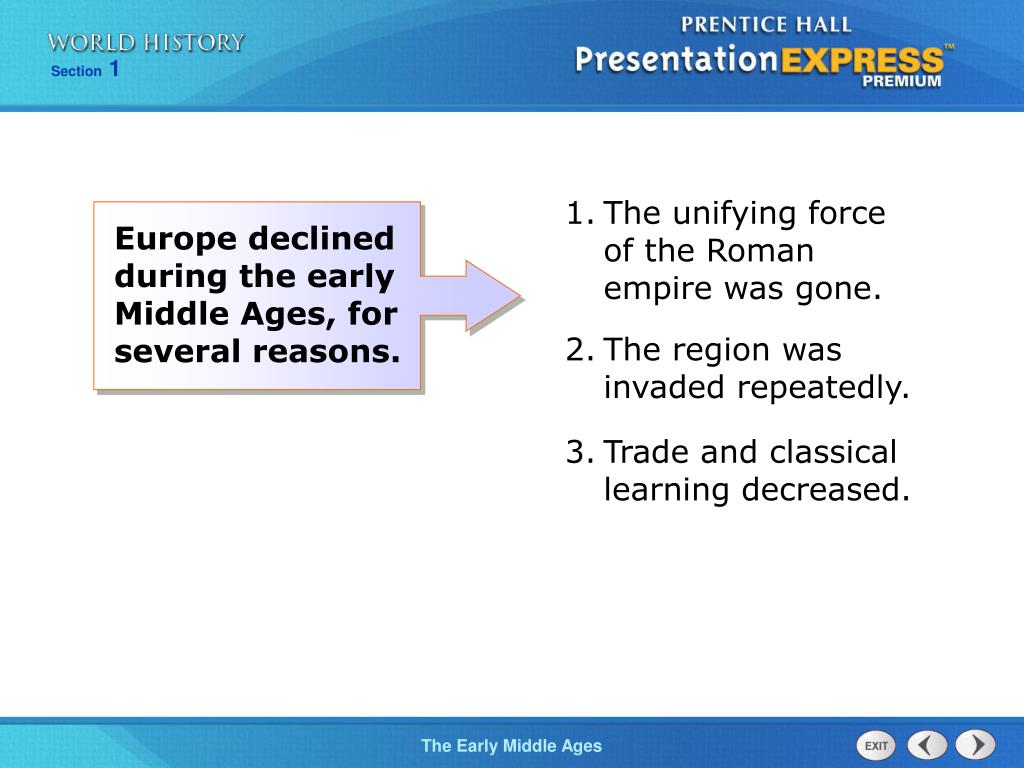 WORLD HISTORY
Section 1

PRENTICE HALL
PresentationEXPRESS™
PREMIUM

Europe declined during the early Middle Ages, for several reasons.

1. The unifying force of the Roman empire was gone.

2. The region was invaded repeatedly.

3. Trade and classical learning decreased.

The Early Middle Ages

EXIT